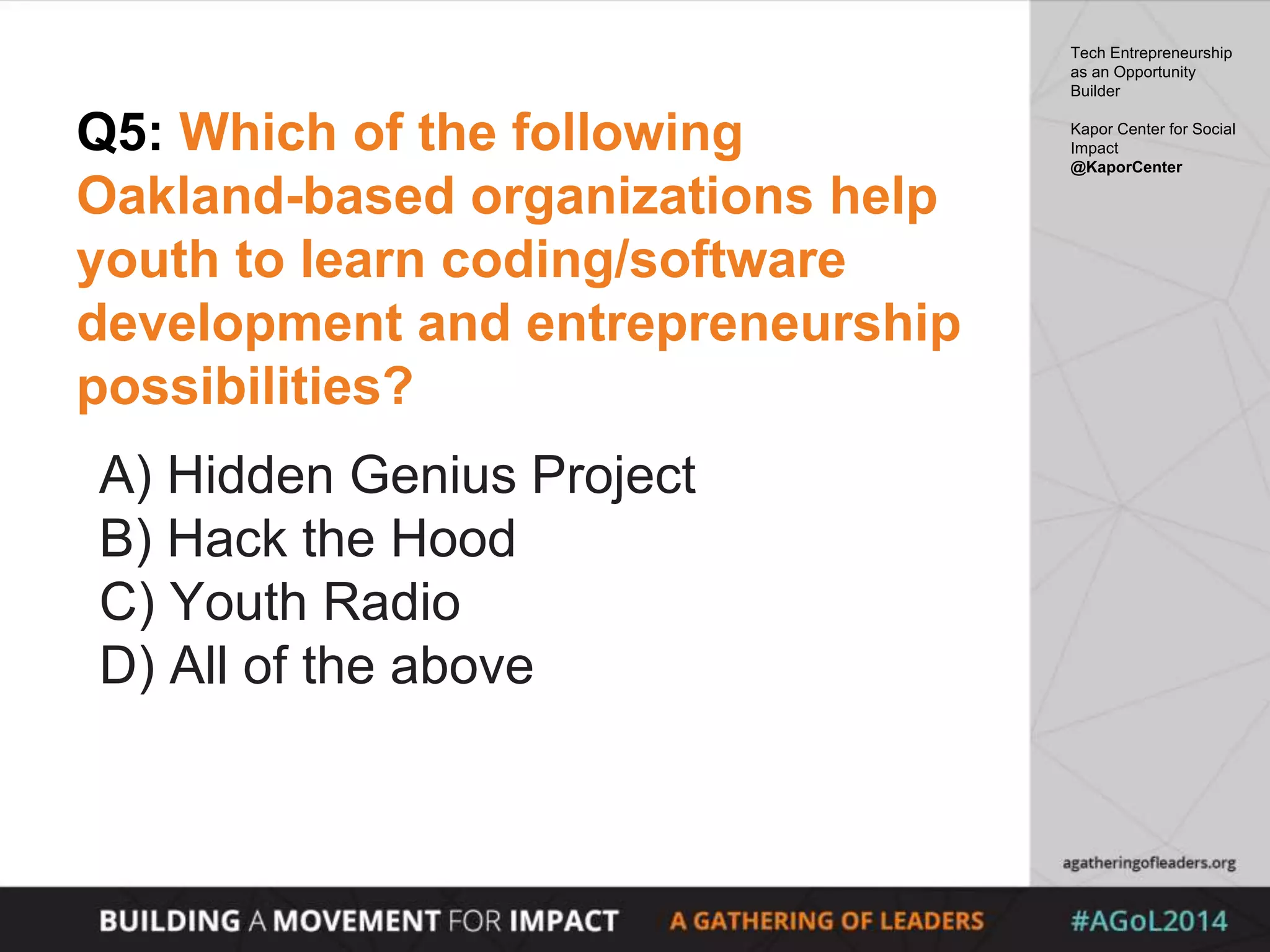 Q5: Which of the following Oakland-based organizations help youth to learn coding/software development and entrepreneurship possibilities?

A) Hidden Genius Project
B) Hack the Hood
C) Youth Radio
D) All of the above

Tech Entrepreneurship as an Opportunity Builder

Kapor Center for Social Impact
@KaporCenter

agatheringofleaders.org

BUILDING A MOVEMENT FOR IMPACT A GATHERING OF LEADERS #AGoL2014